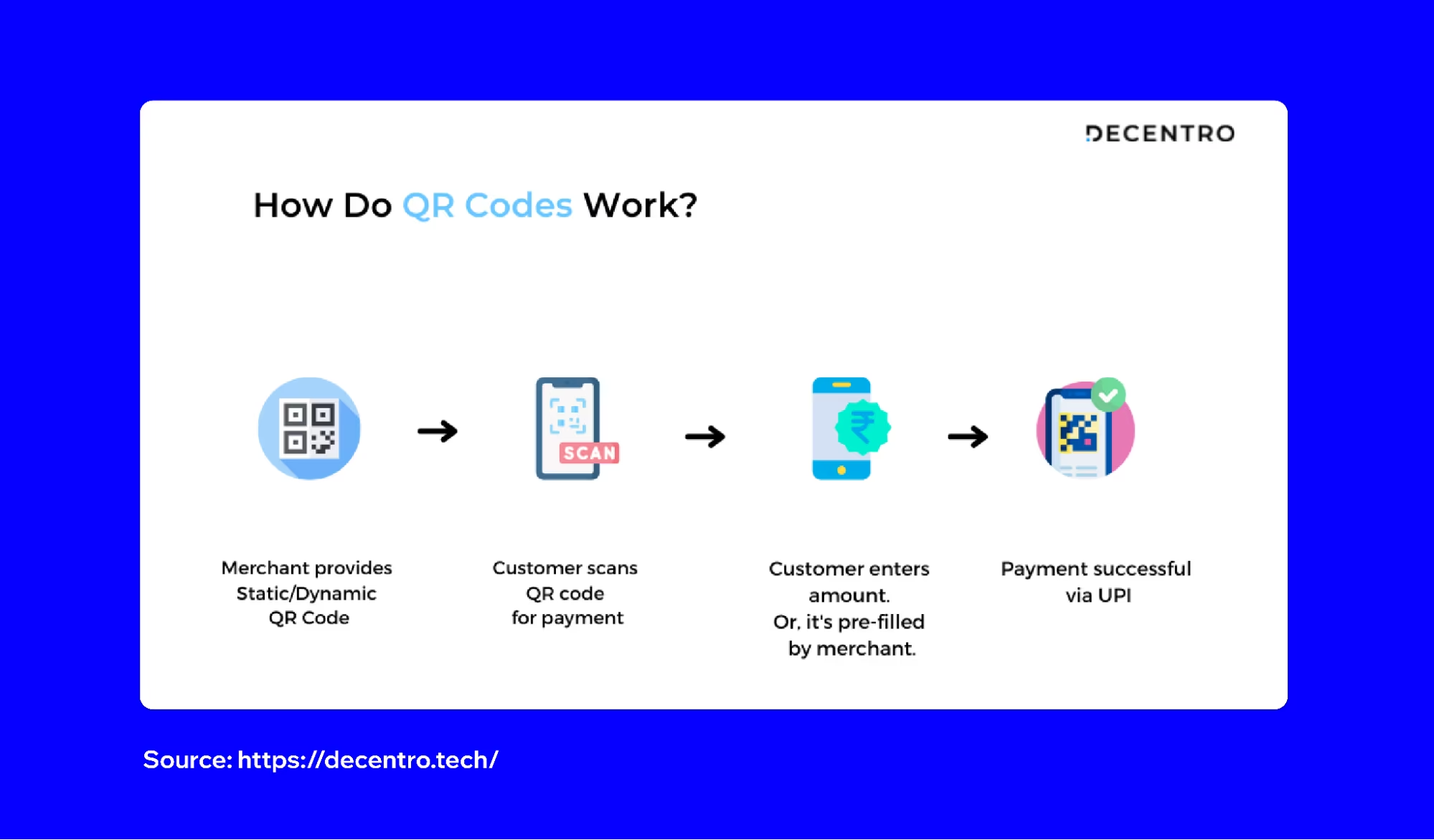 DECENTRO

How Do QR Codes Work?

SCAN

₹

Merchant provides Static/Dynamic QR Code

Customer scans QR code for payment

Customer enters amount. Or, it's pre-filled by merchant.

Payment successful via UPI

Source: https://decentro.tech/